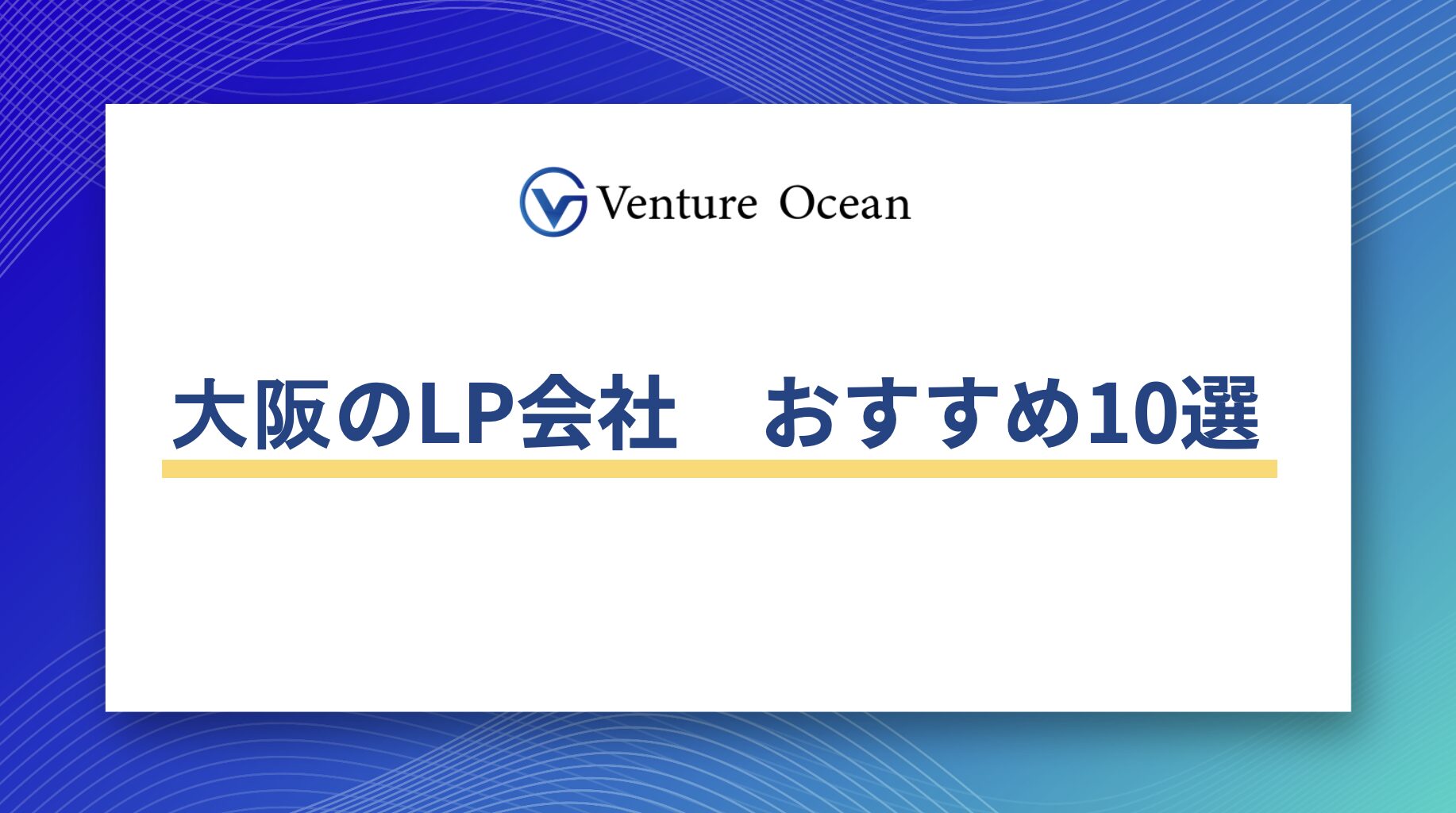 Venture Ocean

大阪のLP会社　おすすめ10選